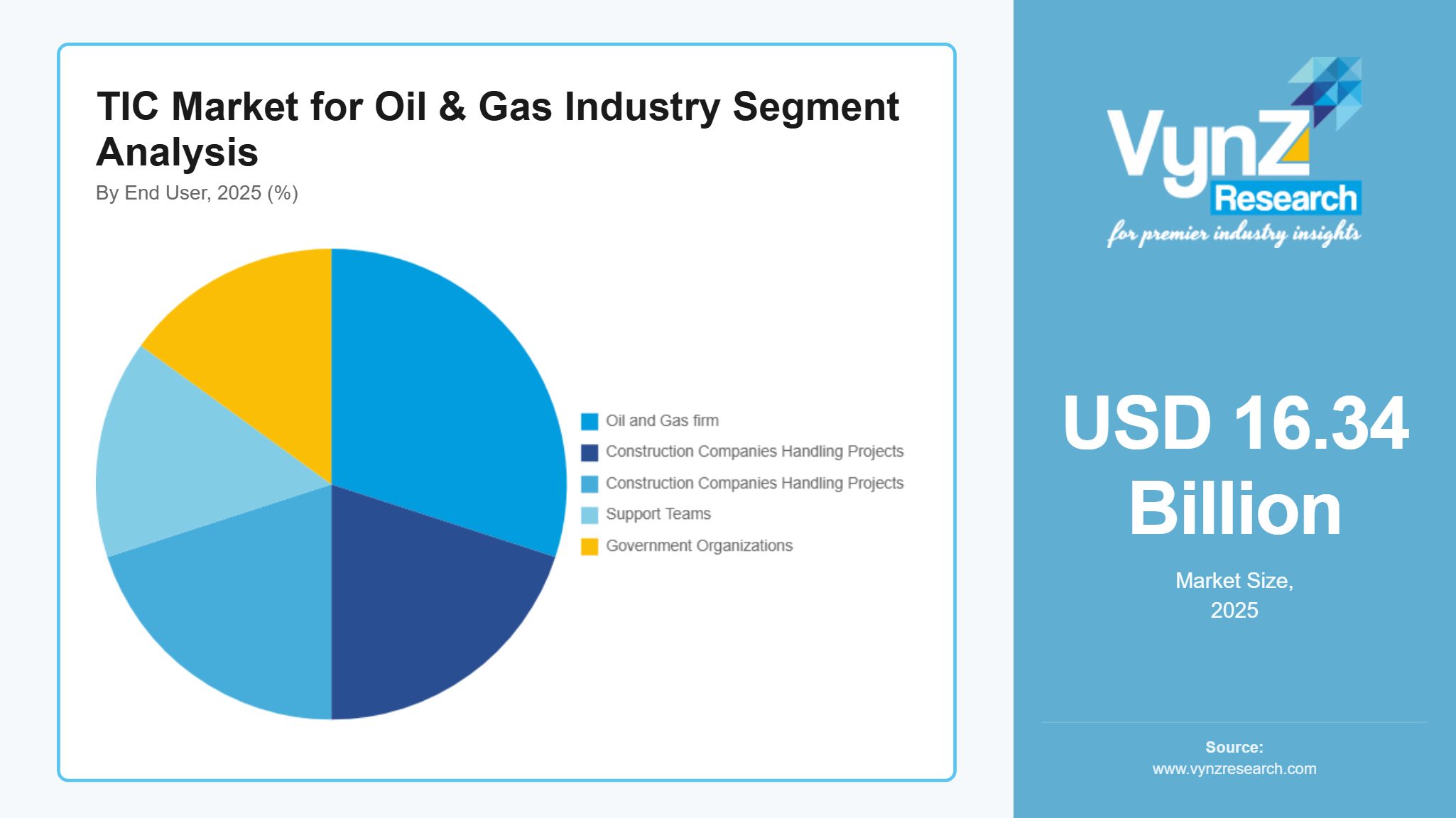 TIC Market for Oil & Gas Industry Segment Analysis
By End User, 2025 (%)

Oil and Gas firm
Construction Companies Handling Projects
Construction Companies Handling Projects
Support Teams
Government Organizations

VynZ Research
for premier industry insights

USD 16.34 Billion
Market Size, 2025

Source:
www.vynzresearch.com